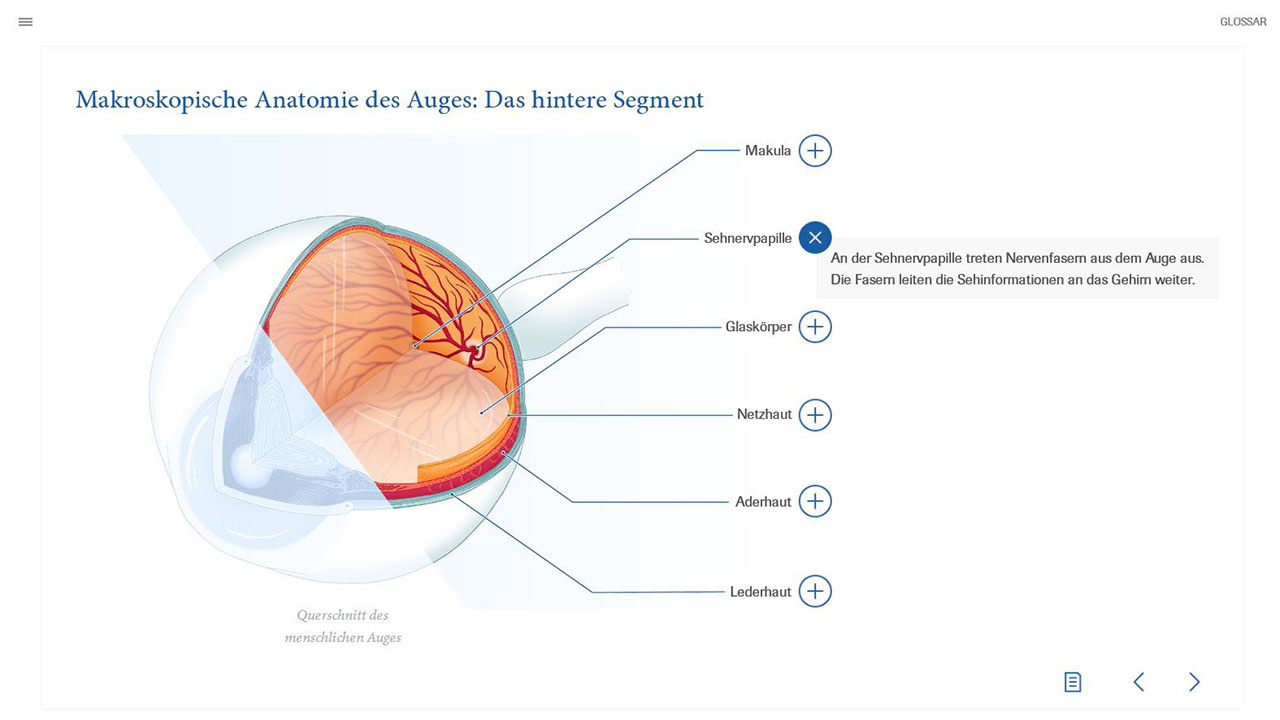 GLOSSAR

Makroskopische Anatomie des Auges: Das hintere Segment

Makula

Sehnervpapille

An der Sehnervpapille treten Nervenfasern aus dem Auge aus. Die Fasern leiten die Sehinformationen an das Gehirn weiter.

Glaskörper

Netzhaut

Aderhaut

Lederhaut

Querschnitt des menschlichen Auges